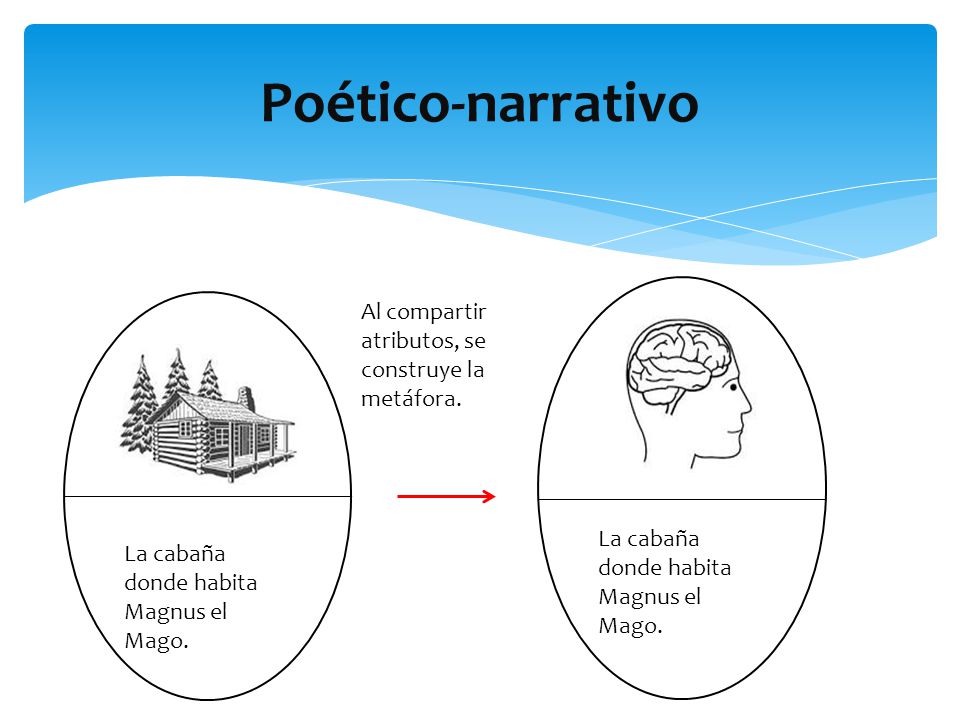 Poético-narrativo

La cabaña donde habita Magnus el Mago.

Al compartir atributos, se construye la metáfora.

La cabaña donde habita Magnus el Mago.